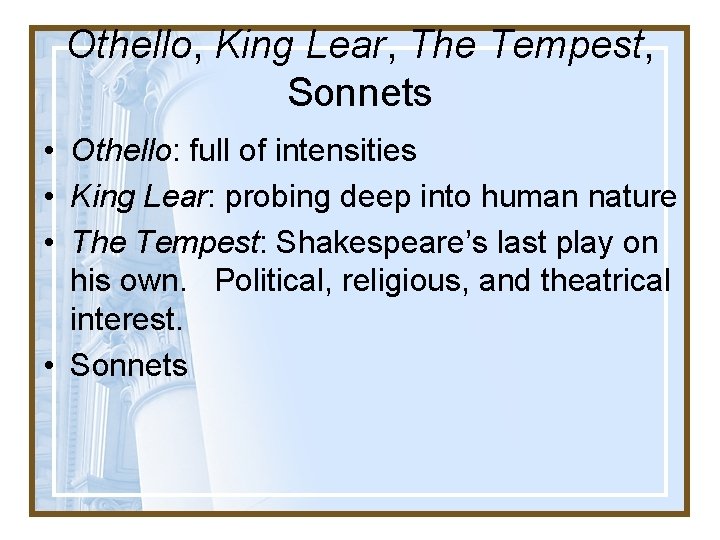 Othello, King Lear, The Tempest, Sonnets

• Othello: full of intensities
• King Lear: probing deep into human nature
• The Tempest: Shakespeare's last play on his own. Political, religious, and theatrical interest.
• Sonnets